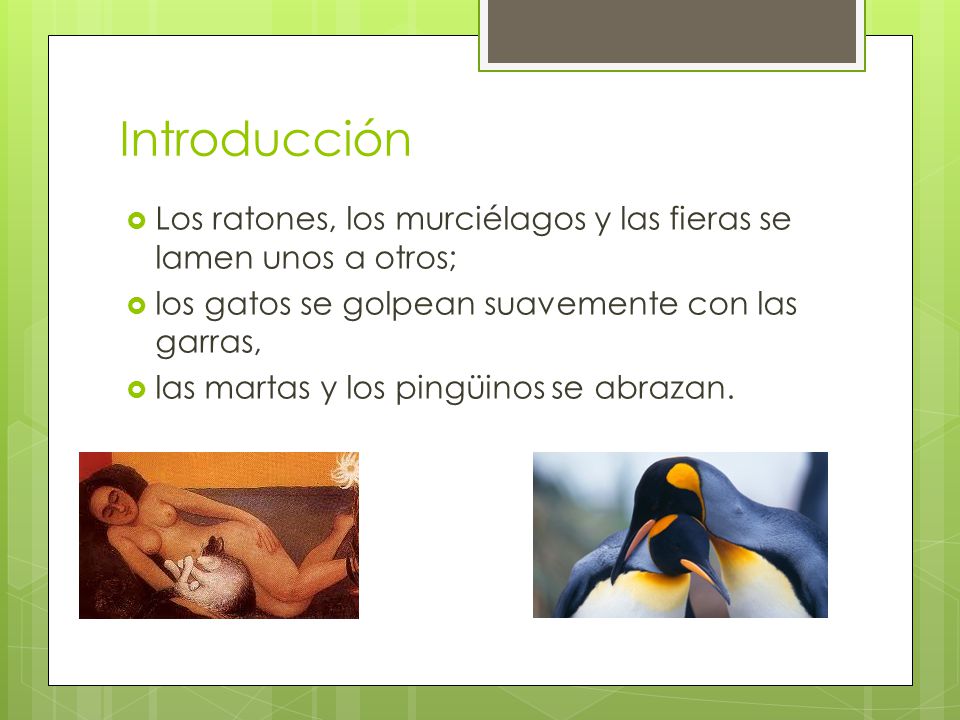 Introducción

Los ratones, los murciélagos y las fieras se lamen unos a otros;

los gatos se golpean suavemente con las garras,

las martas y los pingüinos se abrazan.